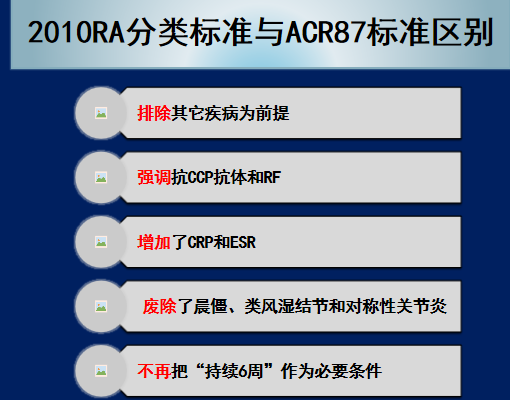 2010RA分类标准与ACR87标准区别

排除其它疾病为前提

强调抗CCP抗体和RF

增加了CRP和ESR

废除了晨僵、类风湿结节和对称性关节炎

不再把“持续6周”作为必要条件